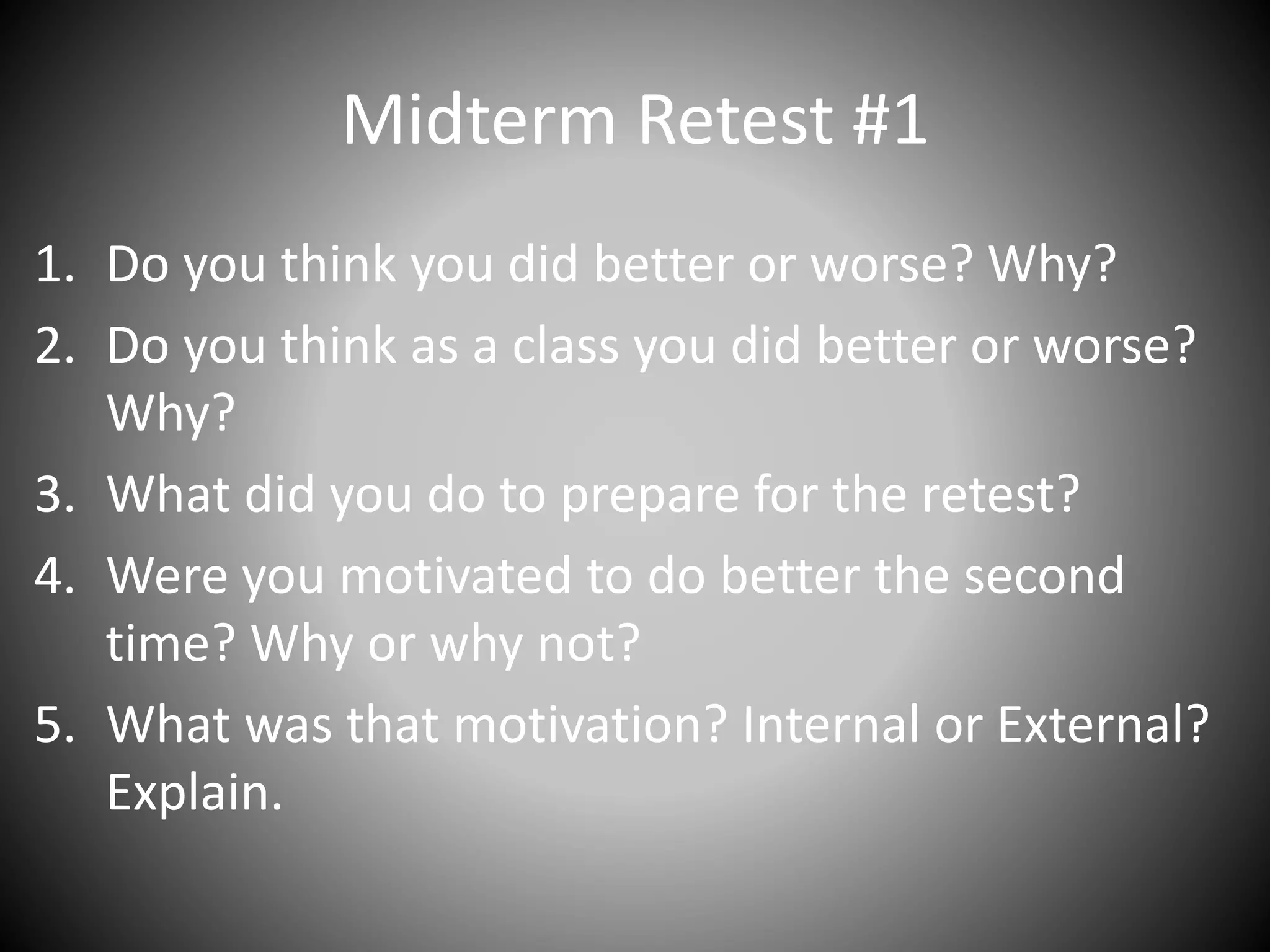 Midterm Retest #1

1. Do you think you did better or worse? Why?
2. Do you think as a class you did better or worse? Why?
3. What did you do to prepare for the retest?
4. Were you motivated to do better the second time? Why or why not?
5. What was that motivation? Internal or External? Explain.